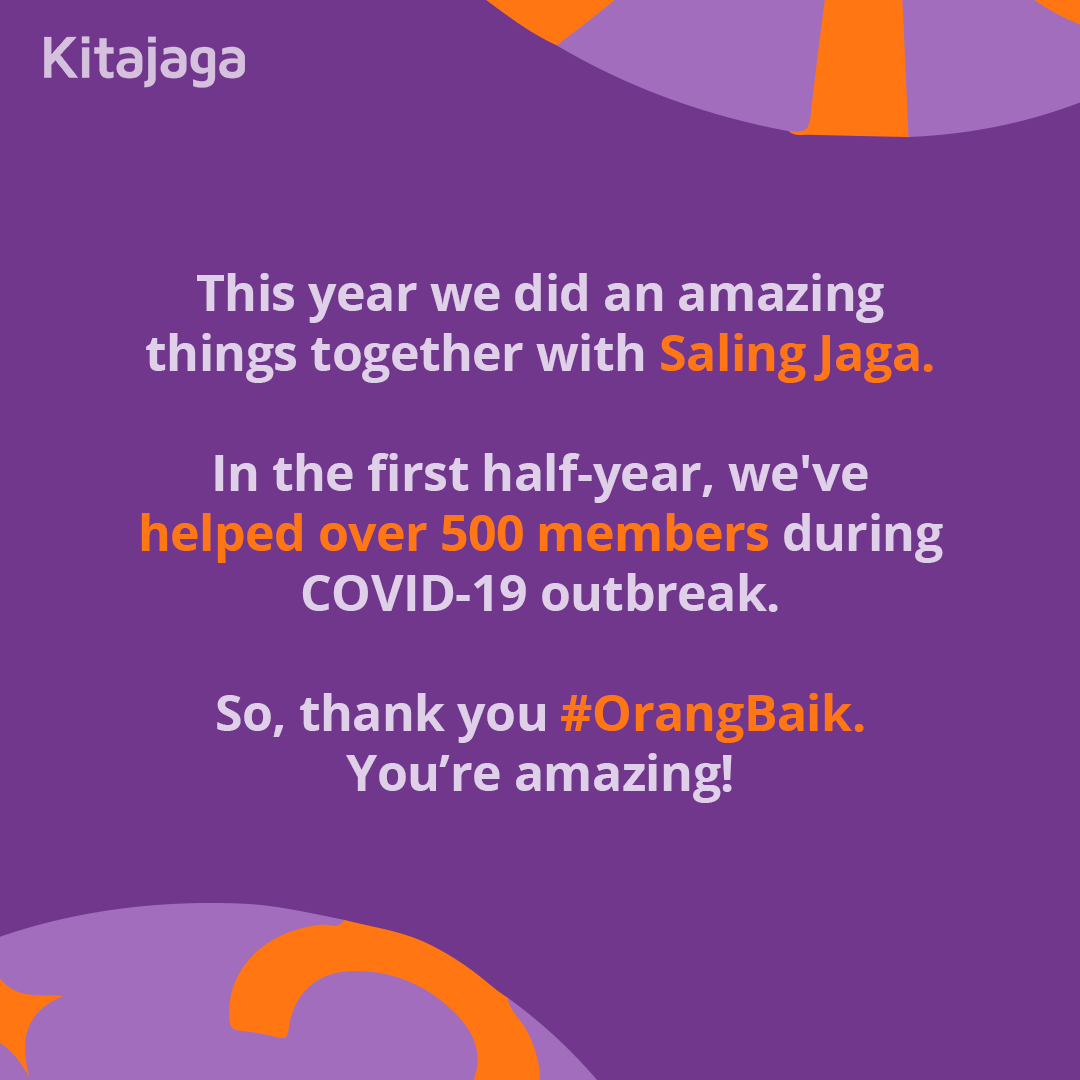 Kitajaga

This year we did an amazing things together with Saling Jaga.

In the first half-year, we've helped over 500 members during COVID-19 outbreak.

So, thank you #OrangBaik.
You’re amazing!